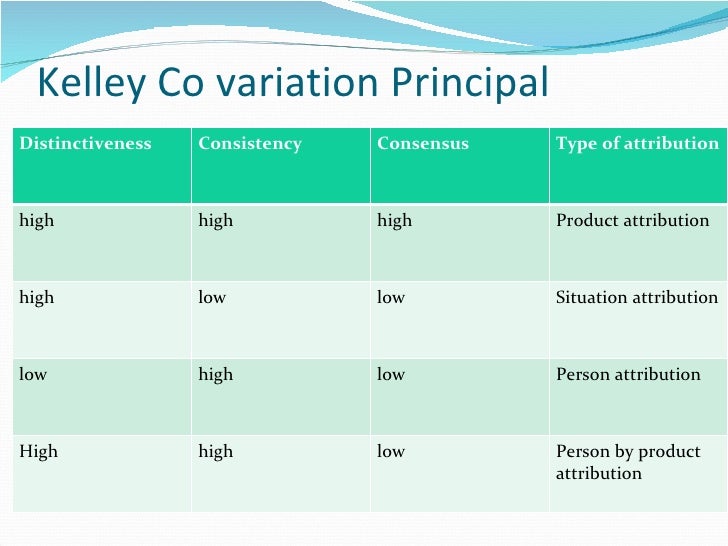 Kelley Co variation Principal

| Distinctiveness | Consistency | Consensus | Type of attribution |
|---|---|---|---|
| high | high | high | Product attribution |
| high | low | low | Situation attribution |
| low | high | low | Person attribution |
| High | high | low | Person by product attribution |